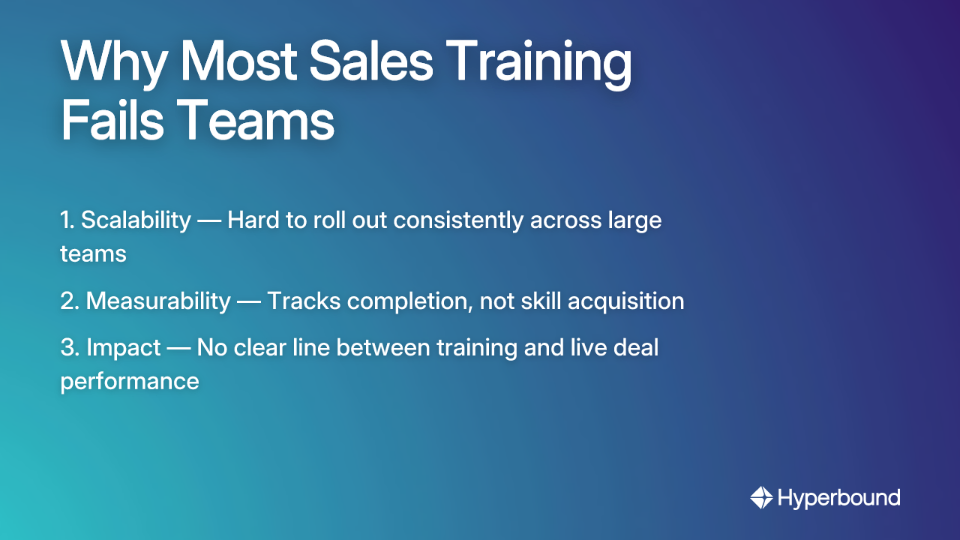 Why Most Sales Training Fails Teams

1. Scalability — Hard to roll out consistently across large teams

2. Measurability — Tracks completion, not skill acquisition

3. Impact — No clear line between training and live deal performance

Hyperbound